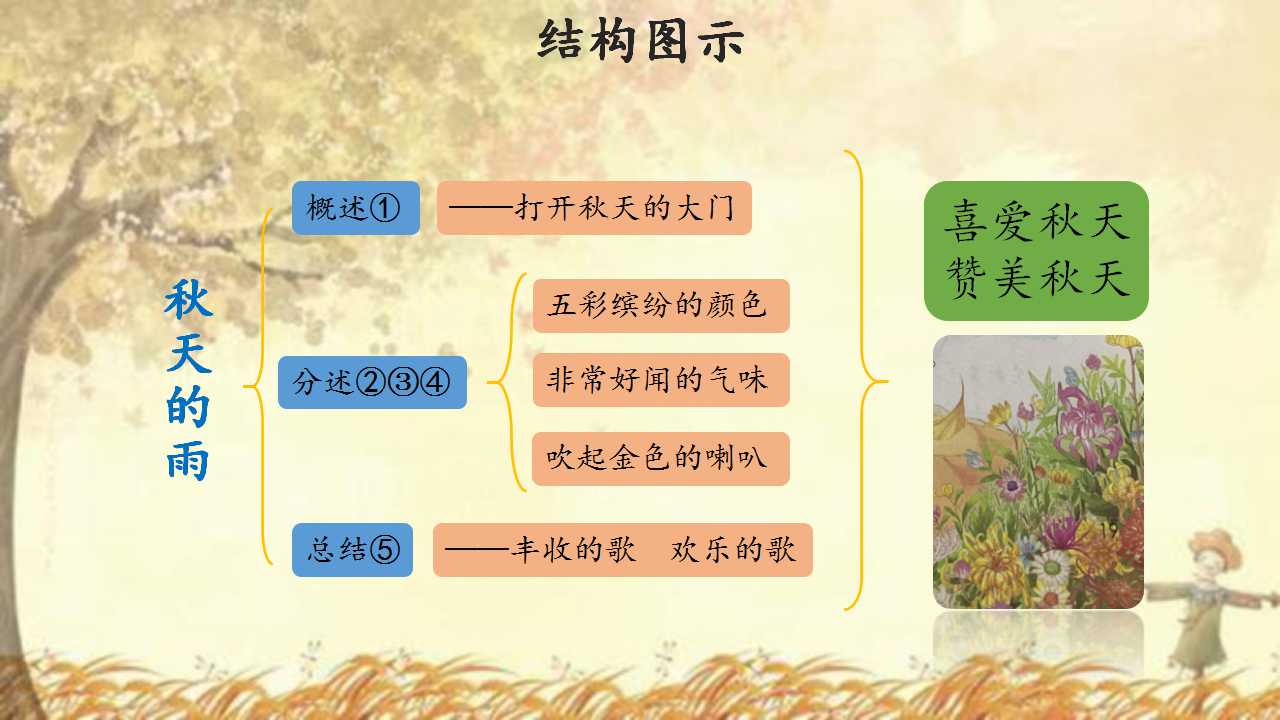 结构图示

秋天的雨

概述① ——打开秋天的大门

分述②③④

五彩缤纷的颜色

非常好闻的气味

吹起金色的喇叭

总结⑤ ——丰收的歌 欢乐的歌

喜爱秋天
赞美秋天